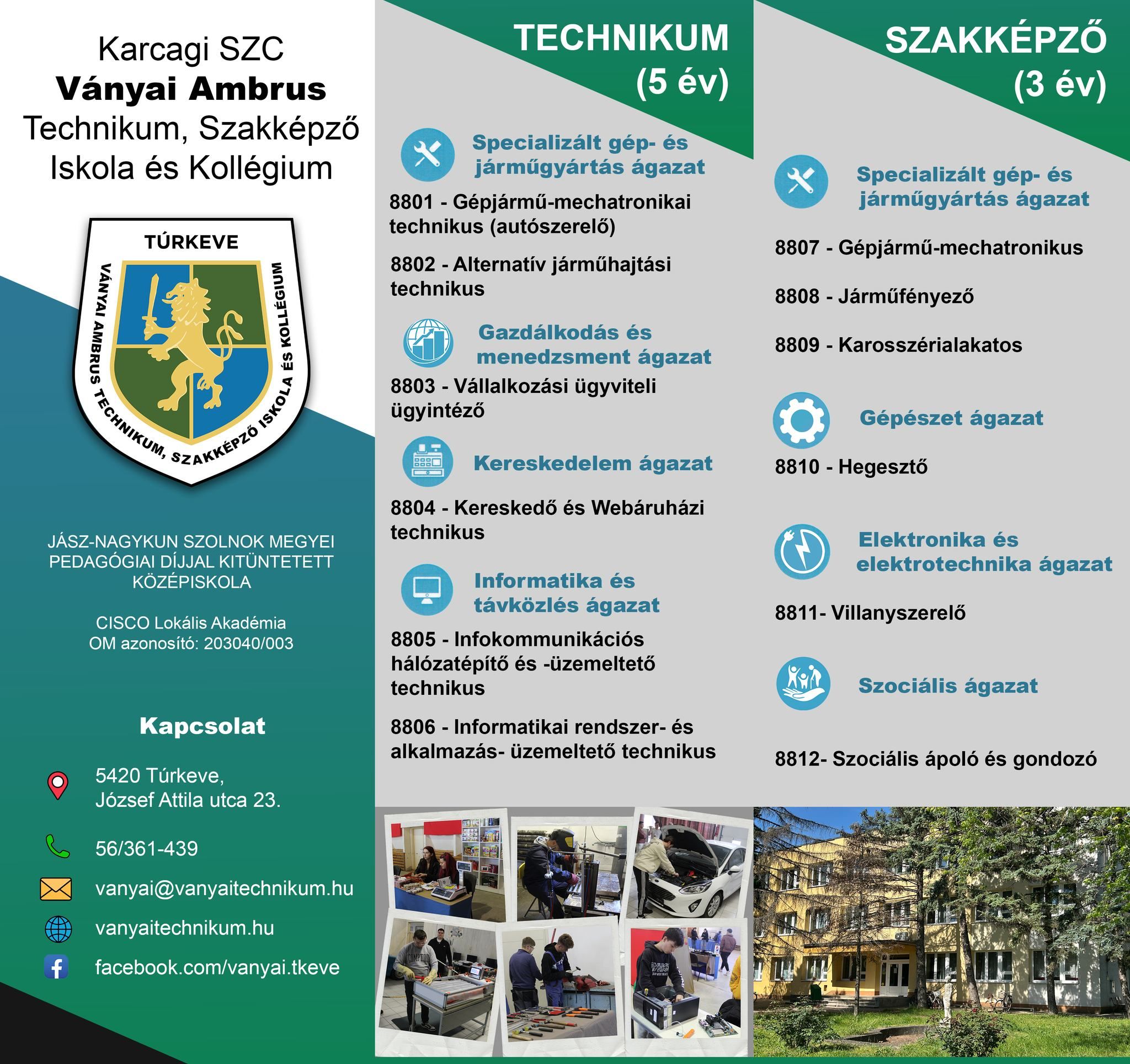 Karcagi SZC
Ványai Ambrus
Technikum, Szakképző
Iskola és Kollégium

TÚRKEVE
VÁNYAI AMBRUS TECHNIKUM, SZAKKÉPZŐ ISKOLA ÉS KOLLÉGIUM

JÁSZ-NAGYKUN SZOLNOK MEGYEI PEDAGÓGIAI DÍJJAL KITÜNTETETT KÖZÉPISKOLA

CISCO Lokális Akadémia
OM azonosító: 203040/003

Kapcsolat

5420 Túrkeve,
József Attila utca 23.

56/361-439

vanyai@vanyaitechnikum.hu

vanyaitechnikum.hu

facebook.com/vanyai.tkeve

TECHNIKUM
(5 év)

Specializált gép- és járműgyártás ágazat

8801 - Gépjármű-mechatronikai technikus (autószerelő)

8802 - Alternatív járműhajtási technikus

Gazdálkodás és menedzsment ágazat

8803 - Vállalkozási ügyviteli ügyintéző

Kereskedelem ágazat

8804 - Kereskedő és Webáruházi technikus

Informatika és távközlés ágazat

8805 - Infokommunikációs hálózatépítő és -üzemeltető technikus

8806 - Informatikai rendszer- és alkalmazás- üzemeltető technikus

SZAKKÉPZŐ
(3 év)

Specializált gép- és járműgyártás ágazat

8807 - Gépjármű-mechatronikus

8808 - Járműfényező

8809 - Karosszérialakatos

Gépészet ágazat

8810 - Hegesztő

Elektronika és elektrotechnika ágazat

8811- Villanyszerelő

Szociális ágazat

8812- Szociális ápoló és gondozó